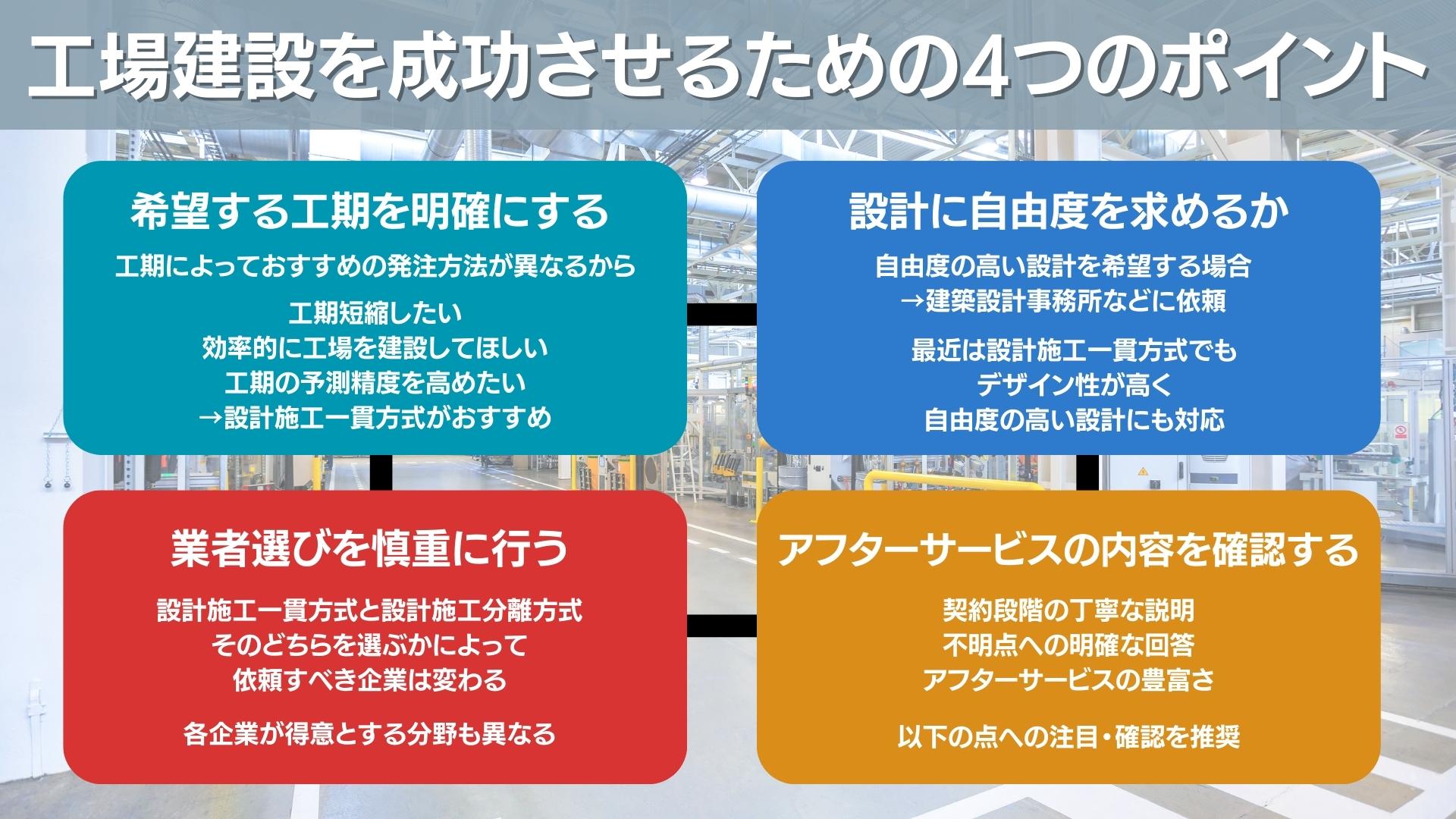 工場建設を成功させるための4つのポイント

希望する工期を明確にする

工期によっておすすめの発注方法が異なるから

工期短縮したい
効率的に工場を建設してほしい
工期の予測精度を高めたい
→設計施工一貫方式がおすすめ

設計に自由度を求めるか

自由度の高い設計を希望する場合
→建築設計事務所などに依頼

最近は設計施工一貫方式でも
デザイン性が高く
自由度の高い設計にも対応

業者選びを慎重に行う

設計施工一貫方式と設計施工分離方式
そのどちらを選ぶかによって
依頼すべき企業は変わる

各企業が得意とする分野も異なる

アフターサービスの内容を確認する

契約段階の丁寧な説明
不明点への明確な回答
アフターサービスの豊富さ

以下の点への注目・確認を推奨